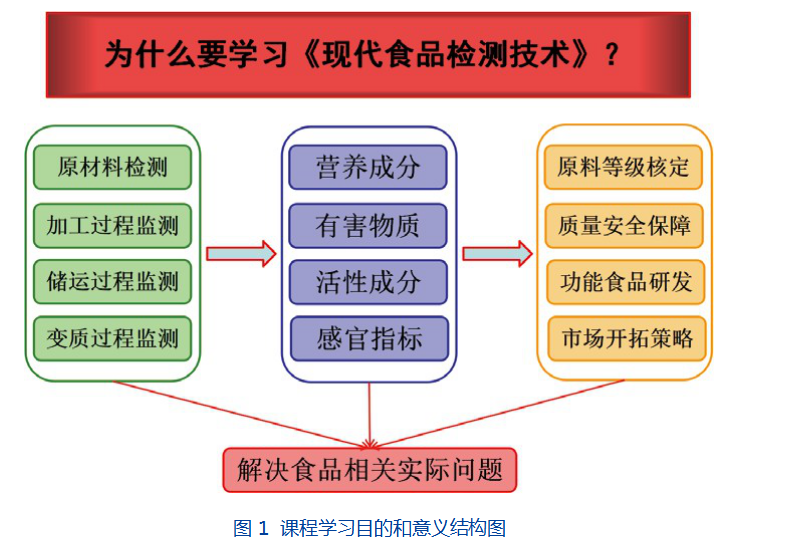 为什么要学习《现代食品检测技术》？

原材料检测

加工过程监测

储运过程监测

变质过程监测

营养成分

有害物质

活性成分

感官指标

原料等级核定

质量安全保障

功能食品研发

市场开拓策略

解决食品相关实际问题

图 1 课程学习目的和意义结构图